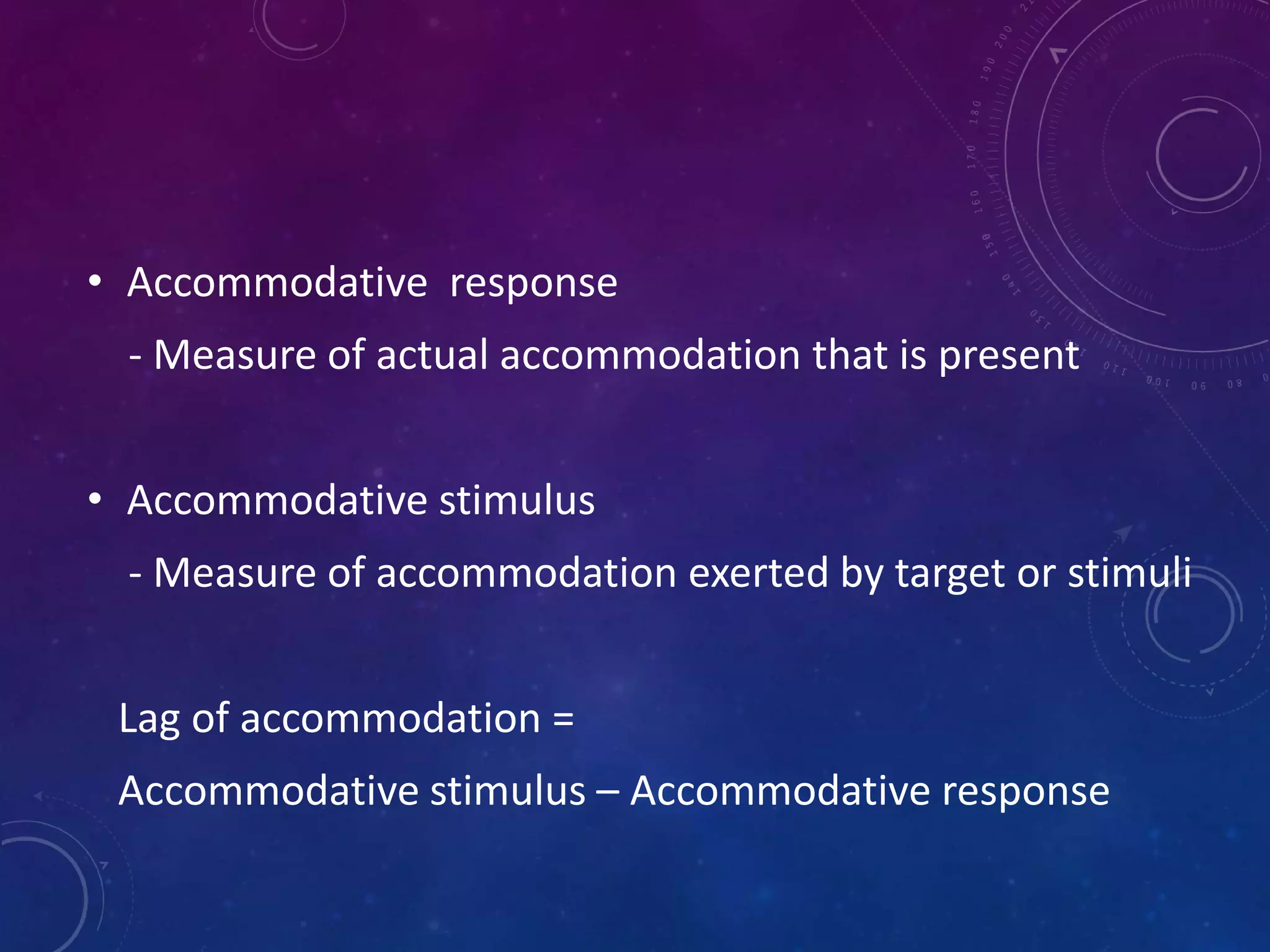 • Accommodative response

- Measure of actual accommodation that is present

• Accommodative stimulus

- Measure of accommodation exerted by target or stimuli

Lag of accommodation =

Accommodative stimulus – Accommodative response